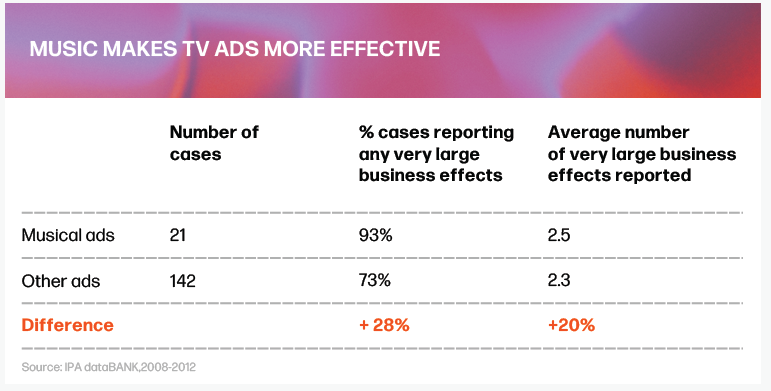 MUSIC MAKES TV ADS MORE EFFECTIVE

|  | Number of cases | % cases reporting any very large business effects | Average number of very large business effects reported |
|---|---|---|---|
| Musical ads | 21 | 93% | 2.5 |
| Other ads | 142 | 73% | 2.3 |
| Difference |  | + 28% | +20% |

Source: IPA dataBANK,2008-2012